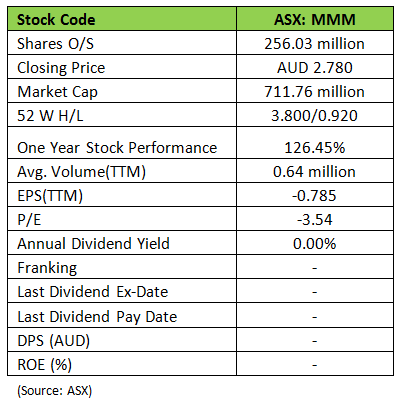 | Stock Code | ASX: MMM |
|---|---|
| Shares O/S | 256.03 million |
| Closing Price | AUD 2.780 |
| Market Cap | 711.76 million |
| 52 W H/L | 3.800/0.920 |
| One Year Stock Performance | 126.45% |
| Avg. Volume(TTM) | 0.64 million |
| EPS(TTM) | -0.785 |
| P/E | -3.54 |
| Annual Dividend Yield | 0.00% |
| Franking | - |
| Last Dividend Ex-Date | - |
| Last Dividend Pay Date | - |
| DPS (AUD) | - |
| ROE (%) | - |

(Source: ASX)